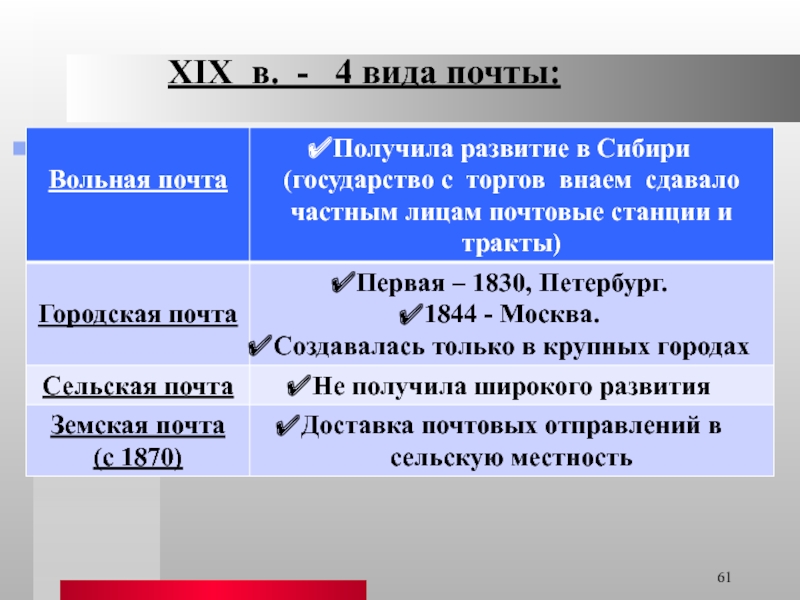 XIX в. - 4 вида почты:

| | |
|---|---|
| Вольная почта | ✔Получила развитие в Сибири (государство с торгов внаем сдавало частным лицам почтовые станции и тракты) |
| Городская почта | ✔Первая – 1830, Петербург. ✔1844 - Москва. ✔Создавалась только в крупных городах |
| Сельская почта | ✔Не получила широкого развития |
| Земская почта (с 1870) | ✔Доставка почтовых отправлений в сельскую местность |

61